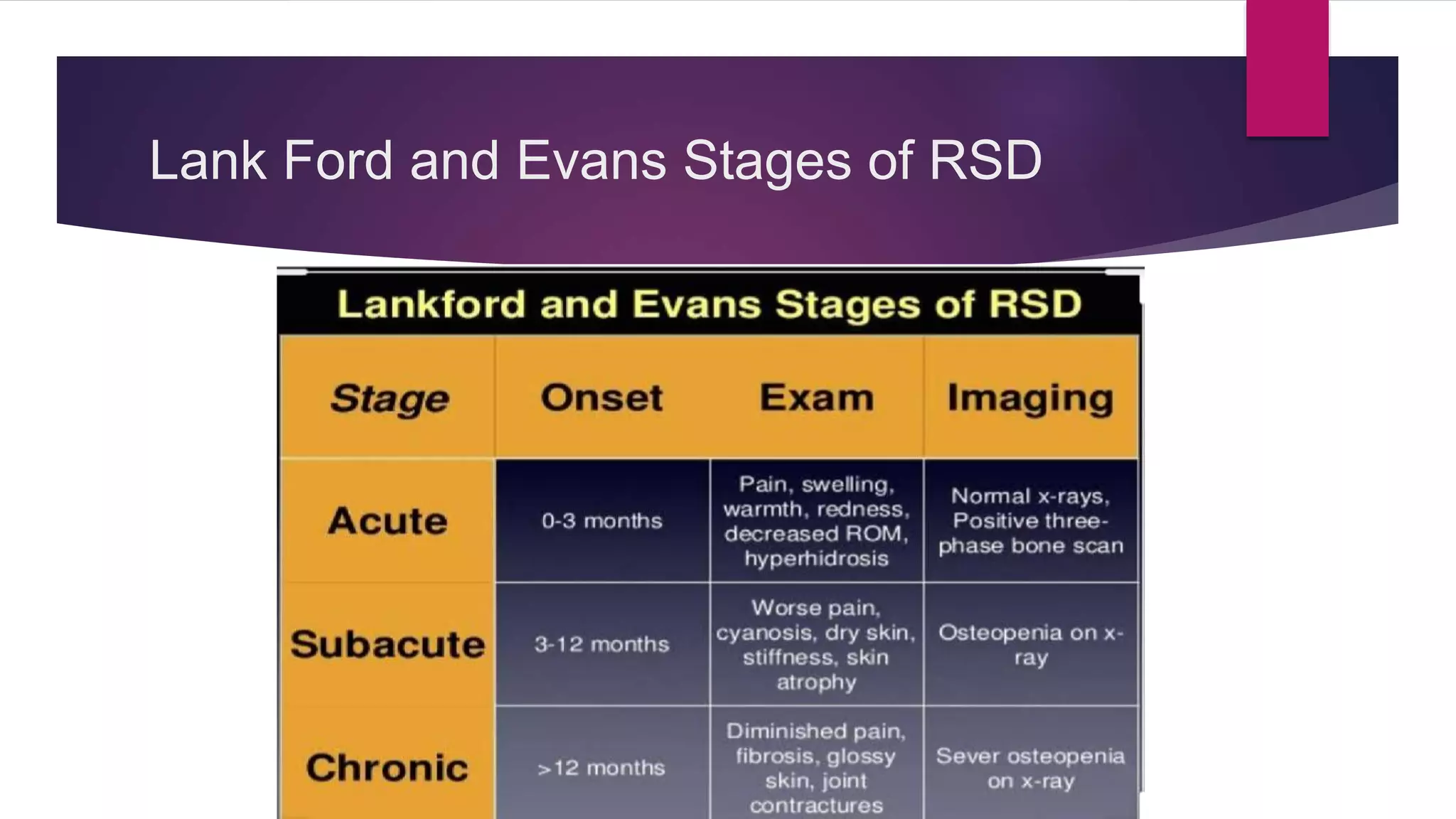 Lank Ford and Evans Stages of RSD

Lankford and Evans Stages of RSD

| Stage | Onset | Exam | Imaging |
|---|---|---|---|
| Acute | 0-3 months | Pain, swelling, warmth, redness, decreased ROM, hyperhidrosis | Normal x-rays, Positive three-phase bone scan |
| Subacute | 3-12 months | Worse pain, cyanosis, dry skin, stiffness, skin atrophy | Osteopenia on x-ray |
| Chronic | >12 months | Diminished pain, fibrosis, glossy skin, joint contractures | Sever osteopenia on x-ray |